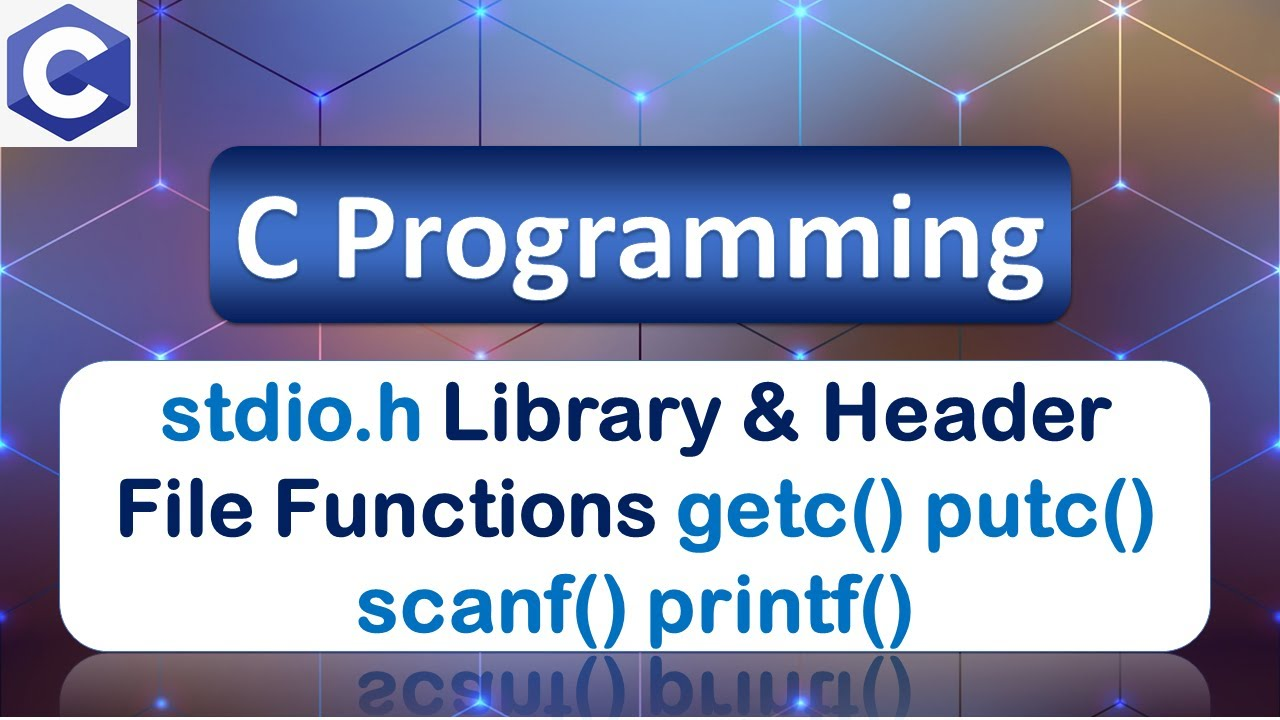 C

C Programming

stdio.h Library & Header File Functions getc() putc() scanf() printf()